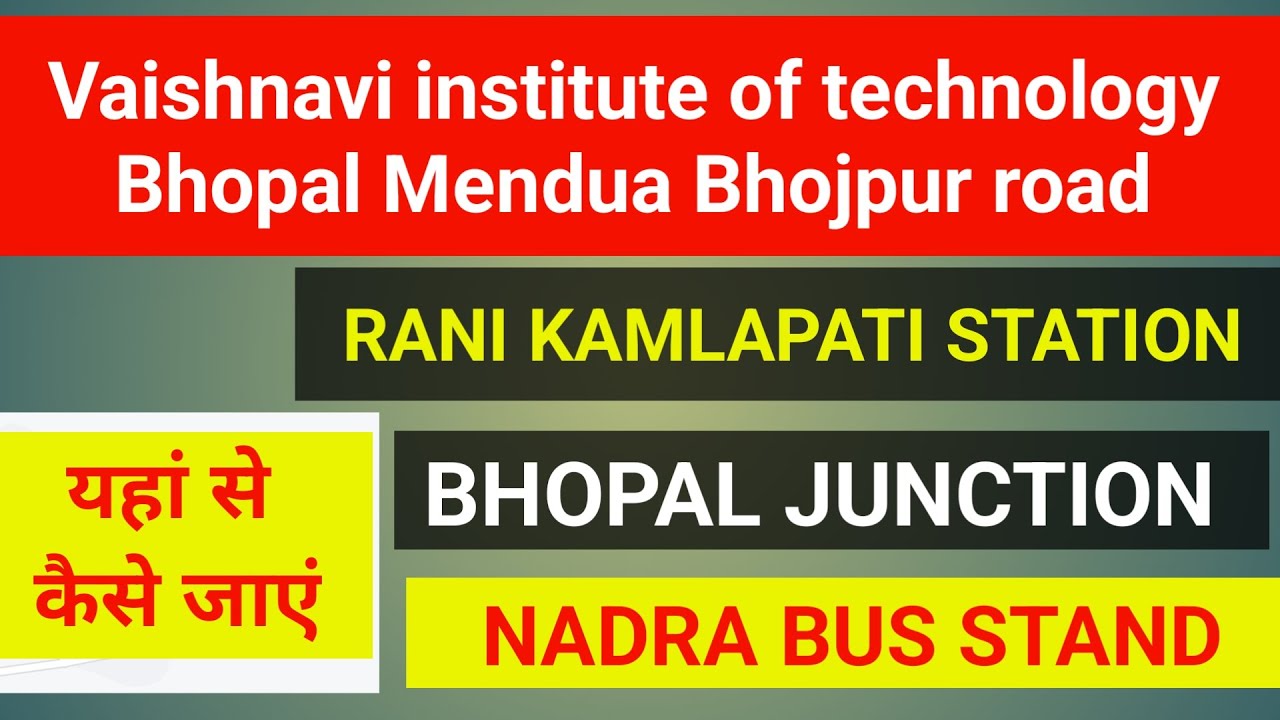 Vaishnavi institute of technology Bhopal Mendua Bhojpur road

RANI KAMLAPATI STATION

यहां से कैसे जाएं

BHOPAL JUNCTION

NADRA BUS STAND